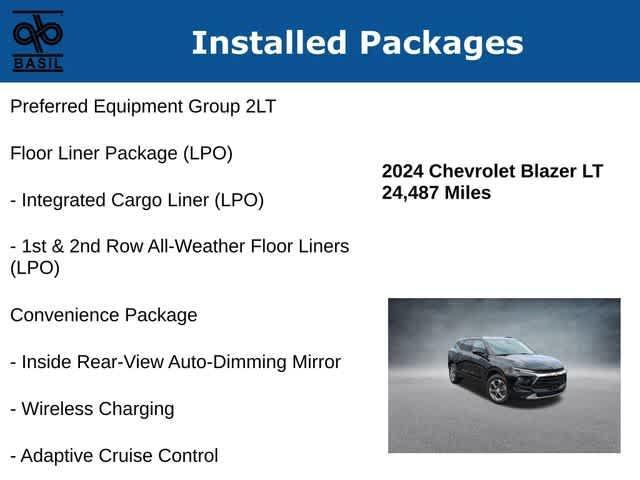 BASIL

Installed Packages

Preferred Equipment Group 2LT

Floor Liner Package (LPO)

- Integrated Cargo Liner (LPO)

- 1st & 2nd Row All-Weather Floor Liners (LPO)

Convenience Package

- Inside Rear-View Auto-Dimming Mirror

- Wireless Charging

- Adaptive Cruise Control

2024 Chevrolet Blazer LT
24,487 Miles